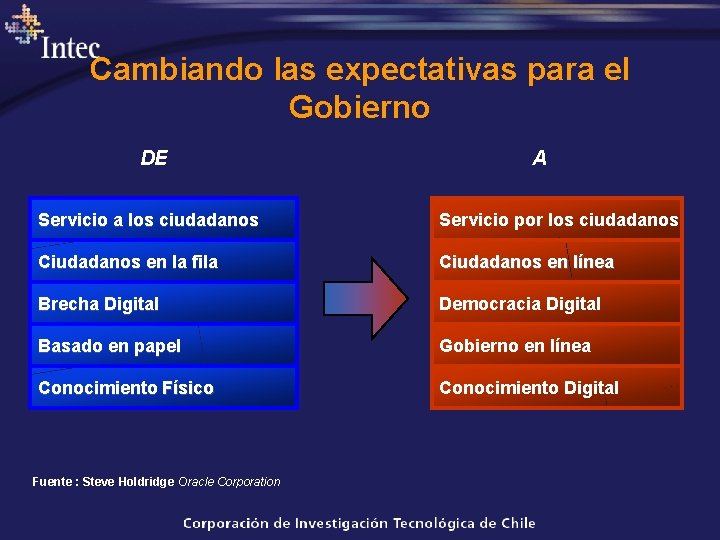 Intec

Cambiando las expectativas para el Gobierno

DE

Servicio a los ciudadanos
Ciudadanos en la fila
Brecha Digital
Basado en papel
Conocimiento Físico

A

Servicio por los ciudadanos
Ciudadanos en línea
Democracia Digital
Gobierno en línea
Conocimiento Digital

Fuente : Steve Holdridge Oracle Corporation

Corporación de Investigación Tecnológica de Chile